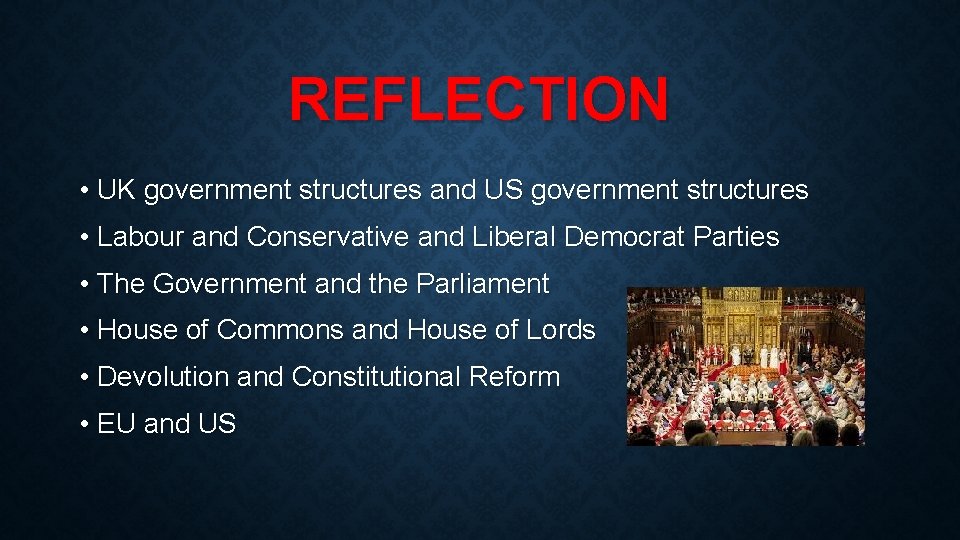 REFLECTION

• UK government structures and US government structures
• Labour and Conservative and Liberal Democrat Parties
• The Government and the Parliament
• House of Commons and House of Lords
• Devolution and Constitutional Reform
• EU and US